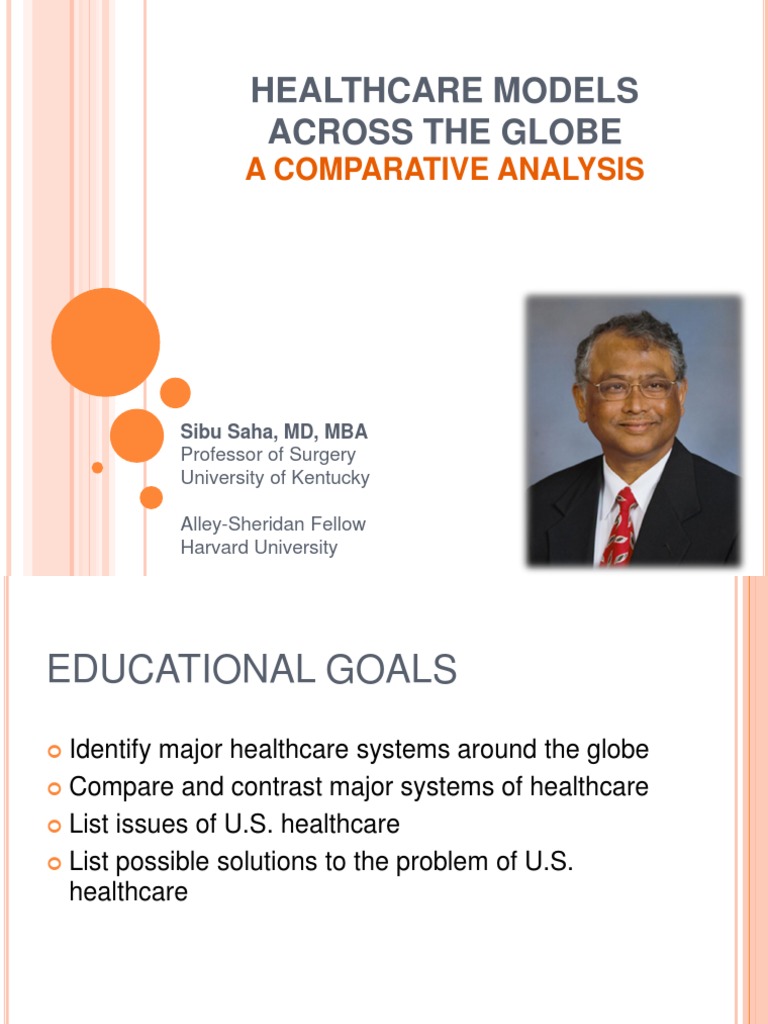 HEALTHCARE MODELS ACROSS THE GLOBE
A COMPARATIVE ANALYSIS

Sibu Saha, MD, MBA
Professor of Surgery
University of Kentucky

Alley-Sheridan Fellow
Harvard University

EDUCATIONAL GOALS

Identify major healthcare systems around the globe
Compare and contrast major systems of healthcare
List issues of U.S. healthcare
List possible solutions to the problem of U.S. healthcare